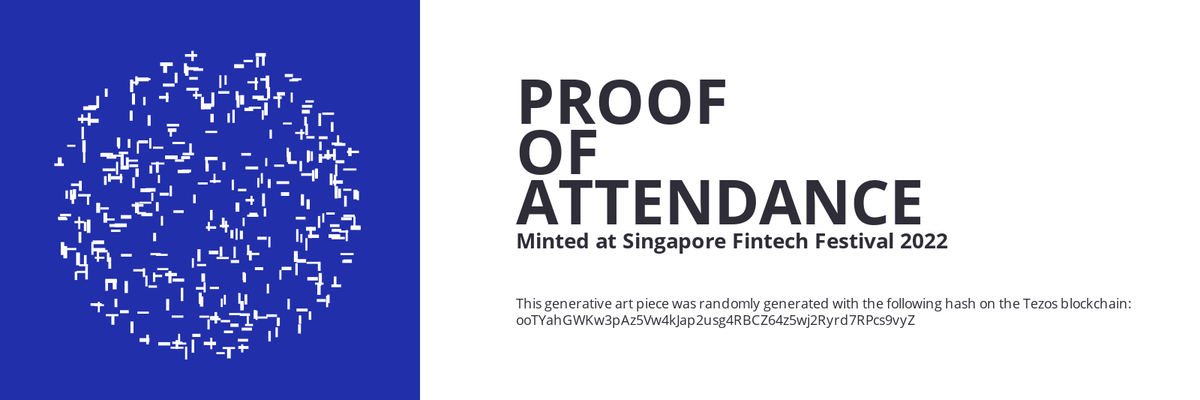 PROOF
OF
ATTENDANCE

Minted at Singapore Fintech Festival 2022

This generative art piece was randomly generated with the following hash on the Tezos blockchain:
ooTYahGWKw3pAz5Vw4kJap2usg4RBCZ64z5wj2Ryrd7RPcs9vyZ